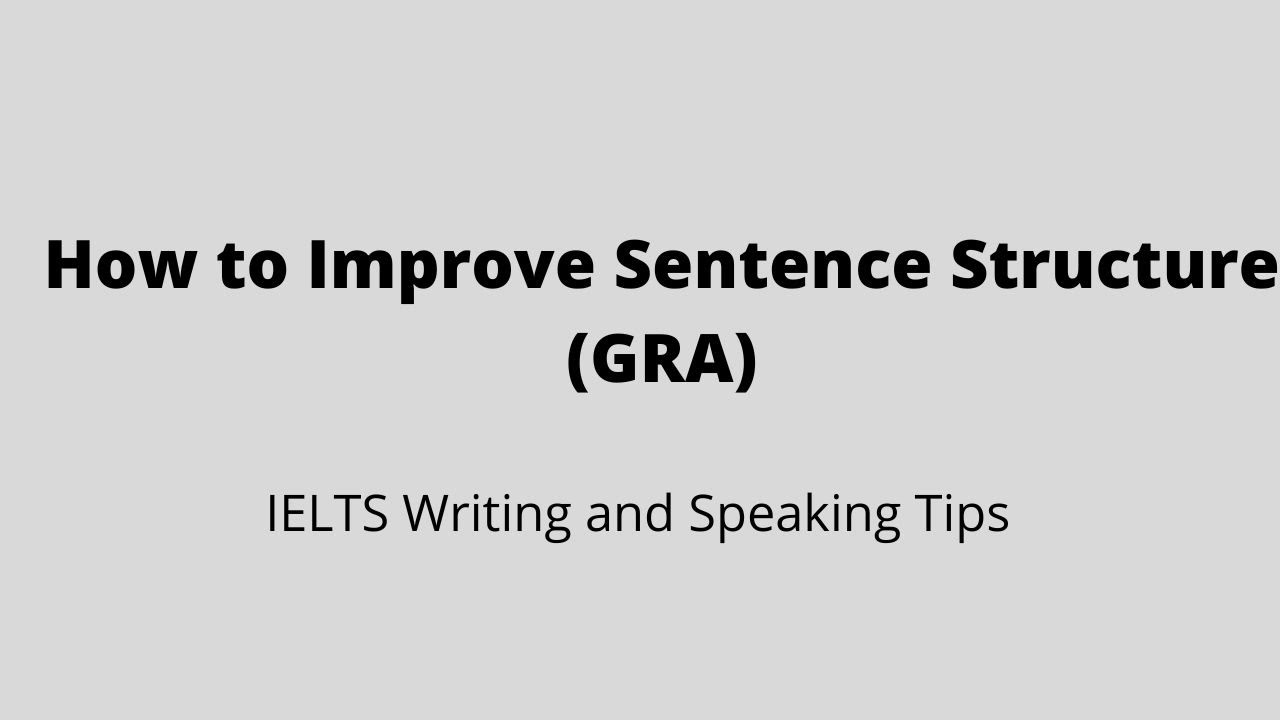 How to Improve Sentence Structure (GRA)

IELTS Writing and Speaking Tips